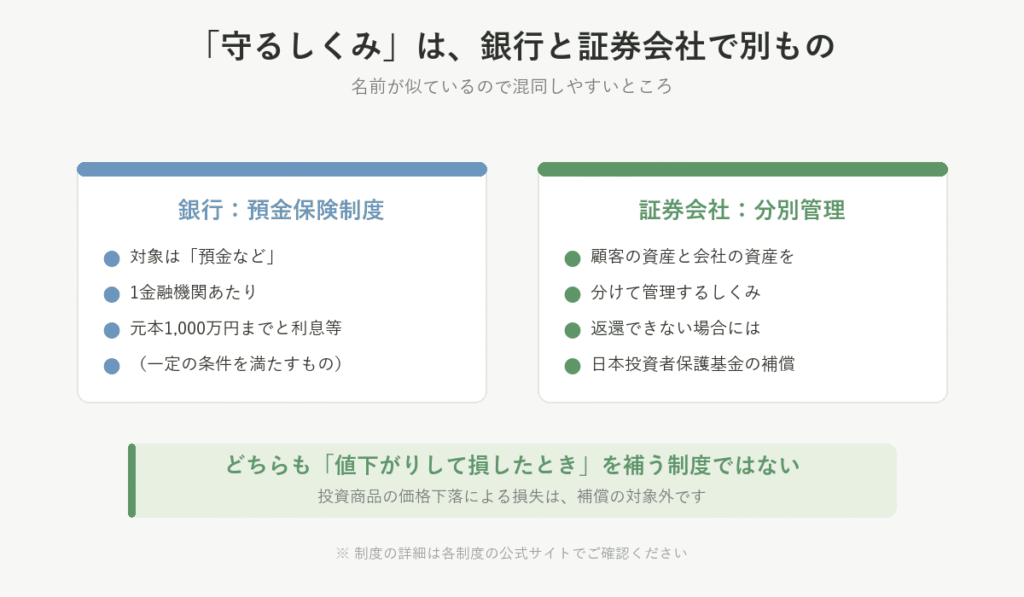 「守るしくみ」は、銀行と証券会社で別もの

名前が似ているので混同しやすいところ

銀行：預金保険制度

対象は「預金など」

1金融機関あたり

元本1,000万円までと利息等

（一定の条件を満たすもの）

証券会社：分別管理

顧客の資産と会社の資産を

分けて管理するしくみ

返還できない場合には

日本投資者保護基金の補償

どちらも「値下がりして損したとき」を補う制度ではない

投資商品の価格下落による損失は、補償の対象外です

※ 制度の詳細は各制度の公式サイトでご確認ください